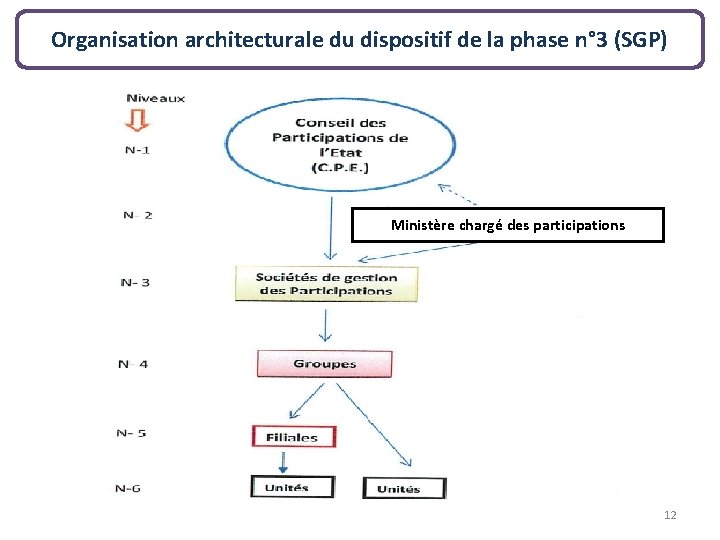 Organisation architecturale du dispositif de la phase n°3 (SGP)

Niveaux

N-1

Conseil des Participations de l'Etat (C.P.E.)

N- 2

Ministère chargé des participations

N- 3

Sociétés de gestion des Participations

N- 4

Groupes

N- 5

Filiales

N-6

Unités

Unités

12